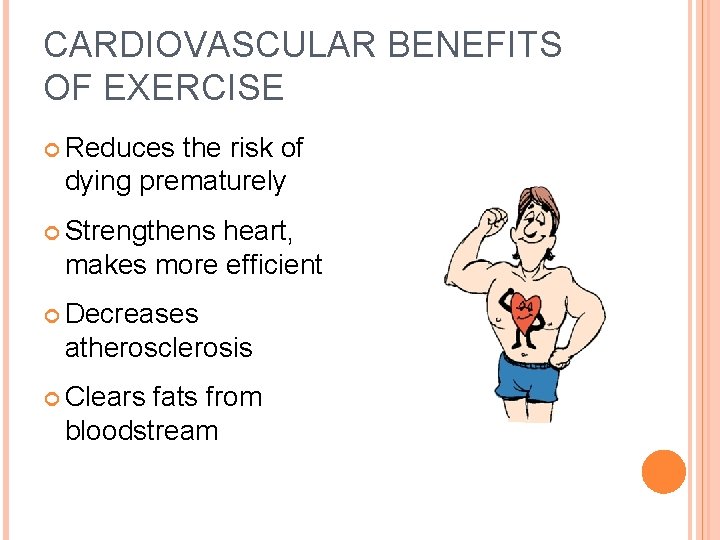 CARDIOVASCULAR BENEFITS OF EXERCISE

Reduces the risk of dying prematurely

Strengthens heart, makes more efficient

Decreases atherosclerosis

Clears fats from bloodstream